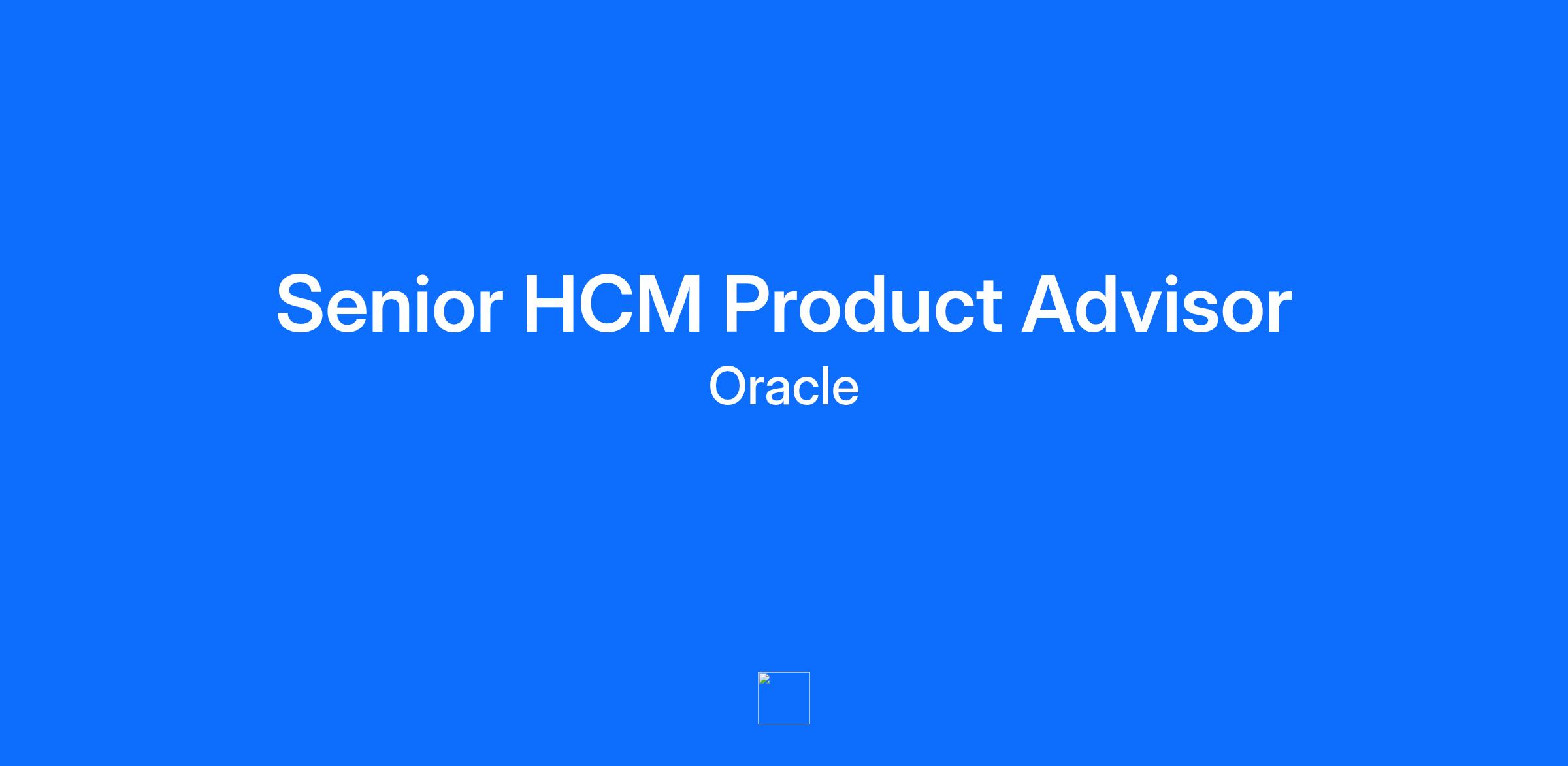 Senior HCM Product Advisor

Oracle